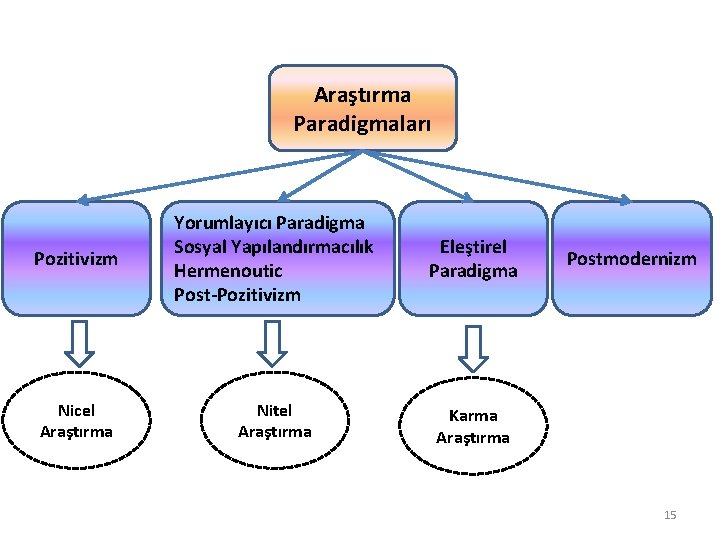 Araştırma Paradigmaları

Pozitivizm

Yorumlayıcı Paradigma
Sosyal Yapılandırmacılık
Hermenoutic
Post-Pozitivizm

Eleştirel Paradigma

Postmodernizm

Nicel Araştırma

Nitel Araştırma

Karma Araştırma

15